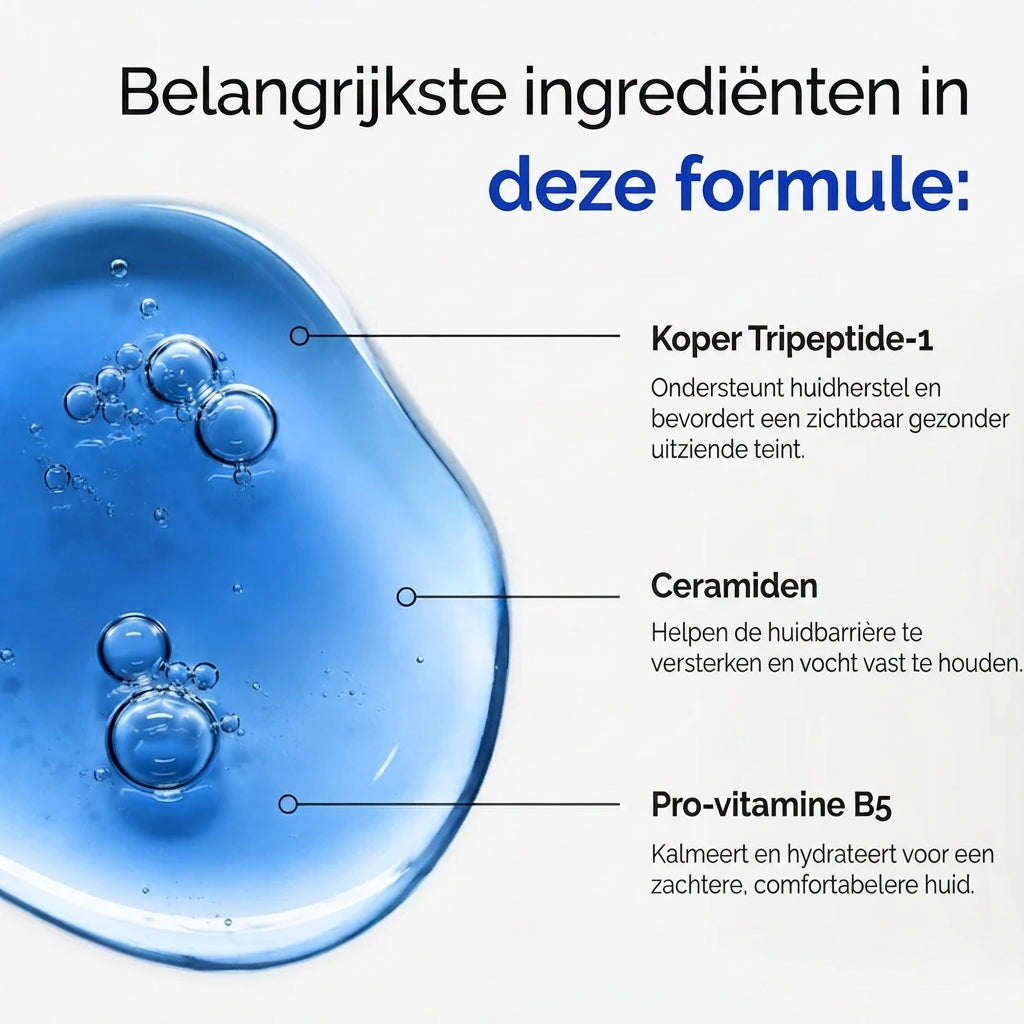 Belangrijkste ingrediënten in deze formule:

Koper Tripeptide-1

Ondersteunt huidherstel en bevordert een zichtbaar gezonder uitziende teint.

Ceramiden

Helpen de huidbarrière te versterken en vocht vast te houden.

Pro-vitamine B5

Kalmeert en hydrateert voor een zachtere, comfortabelere huid.